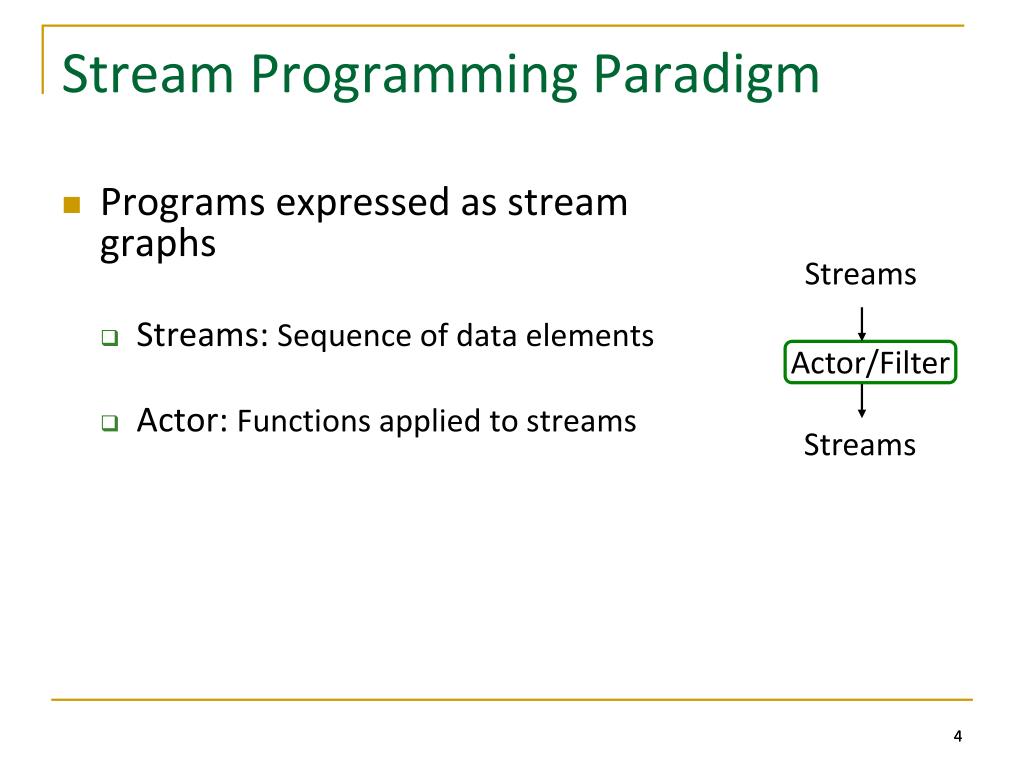 Stream Programming Paradigm

Programs expressed as stream graphs

Streams: Sequence of data elements

Actor: Functions applied to streams

Streams

Actor/Filter

Streams

4